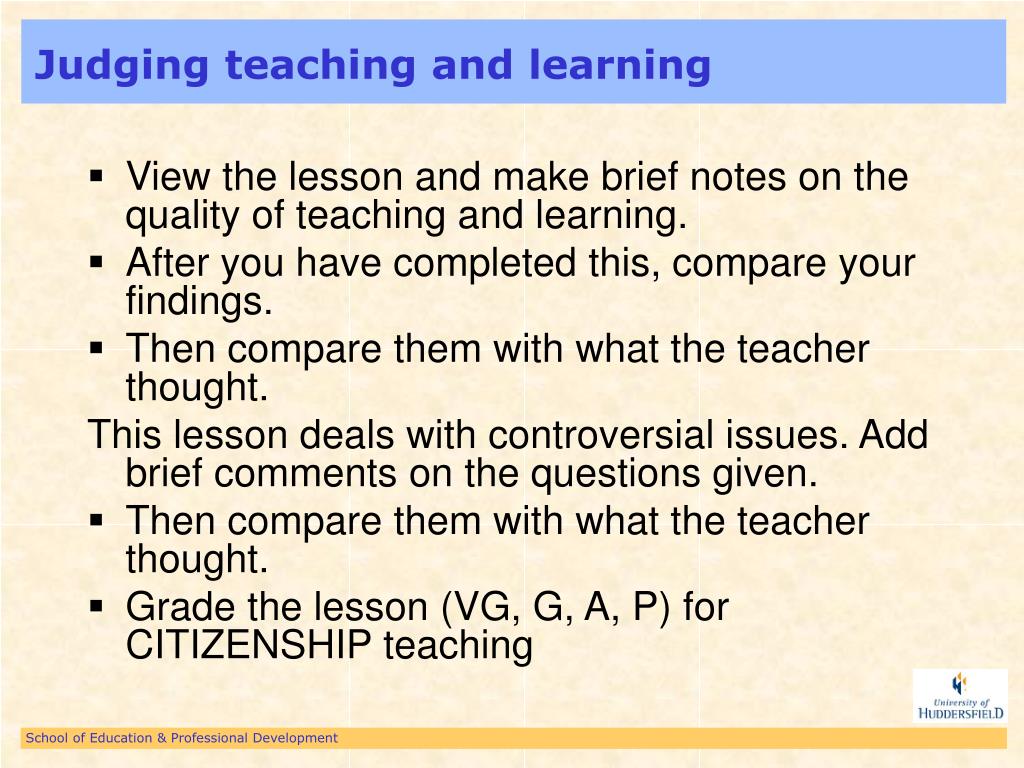 Judging teaching and learning

▪ View the lesson and make brief notes on the quality of teaching and learning.
▪ After you have completed this, compare your findings.
▪ Then compare them with what the teacher thought.

This lesson deals with controversial issues. Add brief comments on the questions given.

▪ Then compare them with what the teacher thought.
▪ Grade the lesson (VG, G, A, P) for CITIZENSHIP teaching

University of HUDDERSFIELD

School of Education & Professional Development